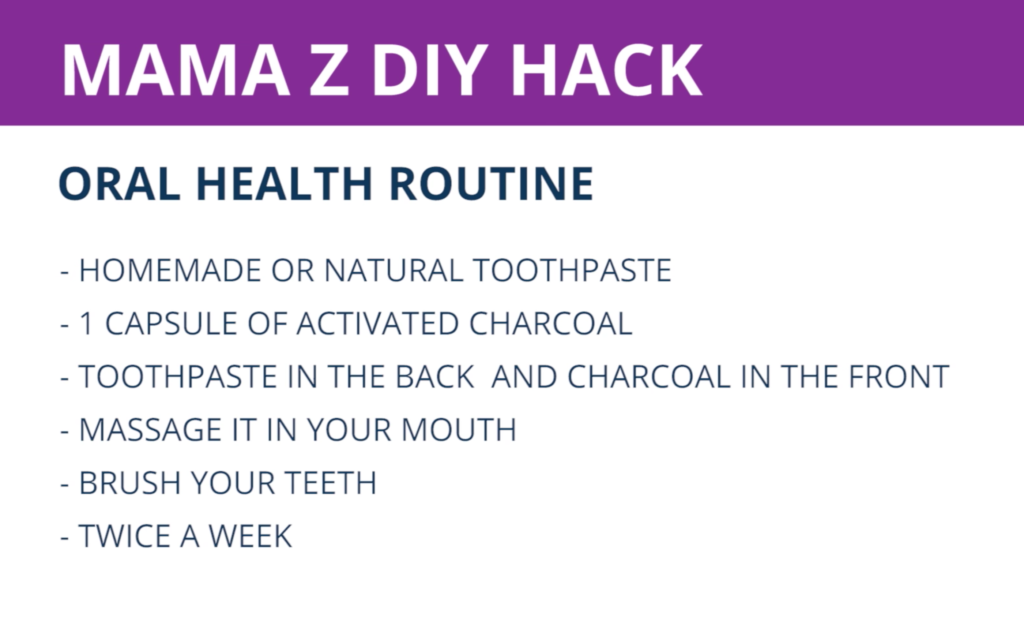 MAMA Z DIY HACK

ORAL HEALTH ROUTINE

- HOMEMADE OR NATURAL TOOTHPASTE
- 1 CAPSULE OF ACTIVATED CHARCOAL
- TOOTHPASTE IN THE BACK AND CHARCOAL IN THE FRONT
- MASSAGE IT IN YOUR MOUTH
- BRUSH YOUR TEETH
- TWICE A WEEK